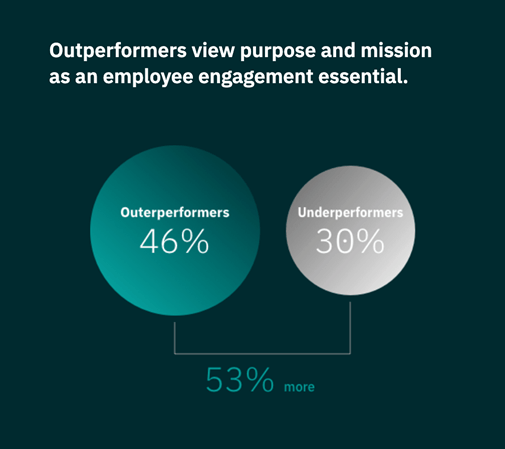 Outperformers view purpose and mission as an employee engagement essential.

Outerperformers
46%

Underperformers
30%

53% more